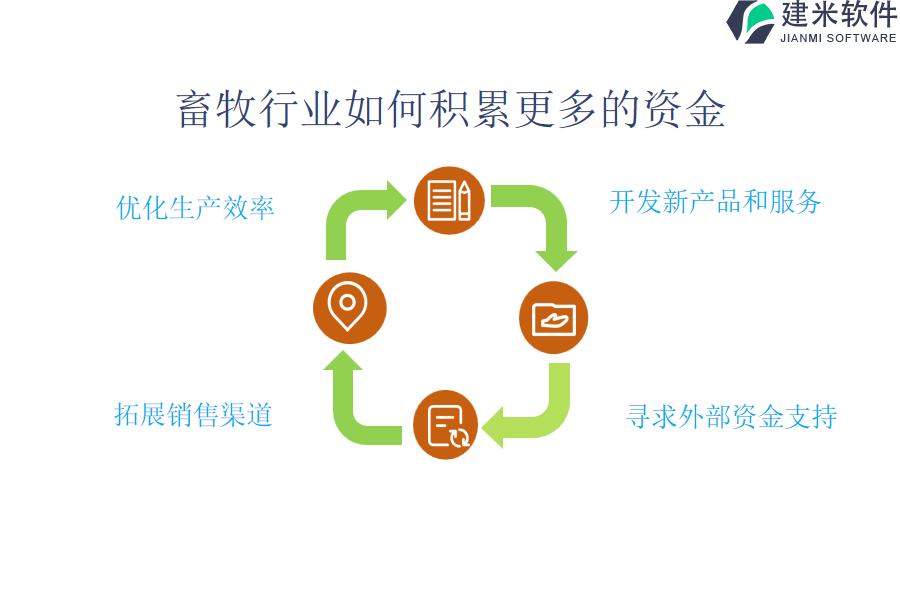 建米软件
JIANMI SOFTWARE

畜牧行业如何积累更多的资金

优化生产效率

开发新产品和服务

拓展销售渠道

寻求外部资金支持